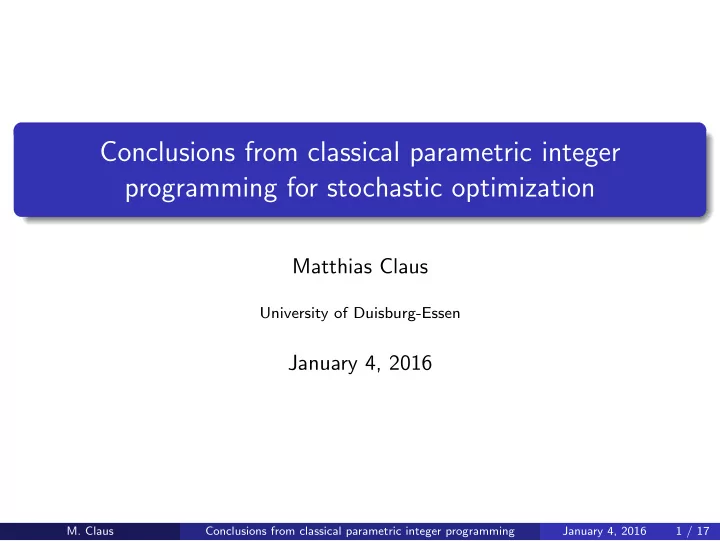 Conclusions from classical parametric integer programming for stochastic optimization

Matthias Claus

University of Duisburg-Essen

January 4, 2016

M. Claus Conclusions from classical parametric integer programming January 4, 2016 1 / 17